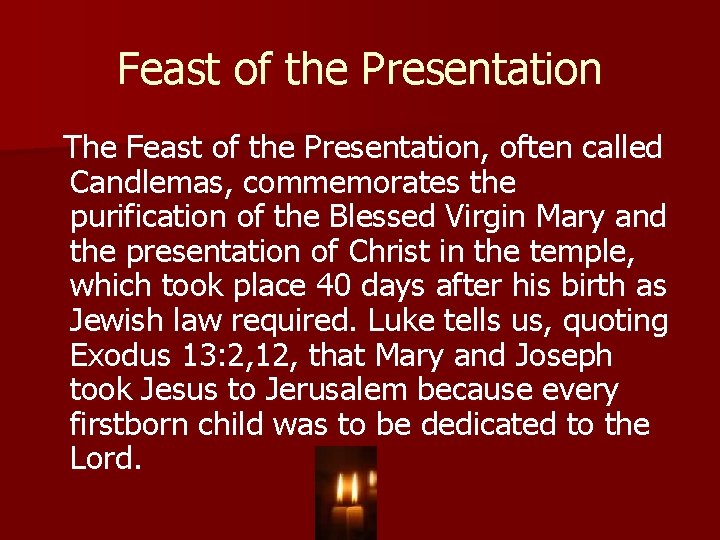 Feast of the Presentation

The Feast of the Presentation, often called Candlemas, commemorates the purification of the Blessed Virgin Mary and the presentation of Christ in the temple, which took place 40 days after his birth as Jewish law required. Luke tells us, quoting Exodus 13:2,12, that Mary and Joseph took Jesus to Jerusalem because every firstborn child was to be dedicated to the Lord.